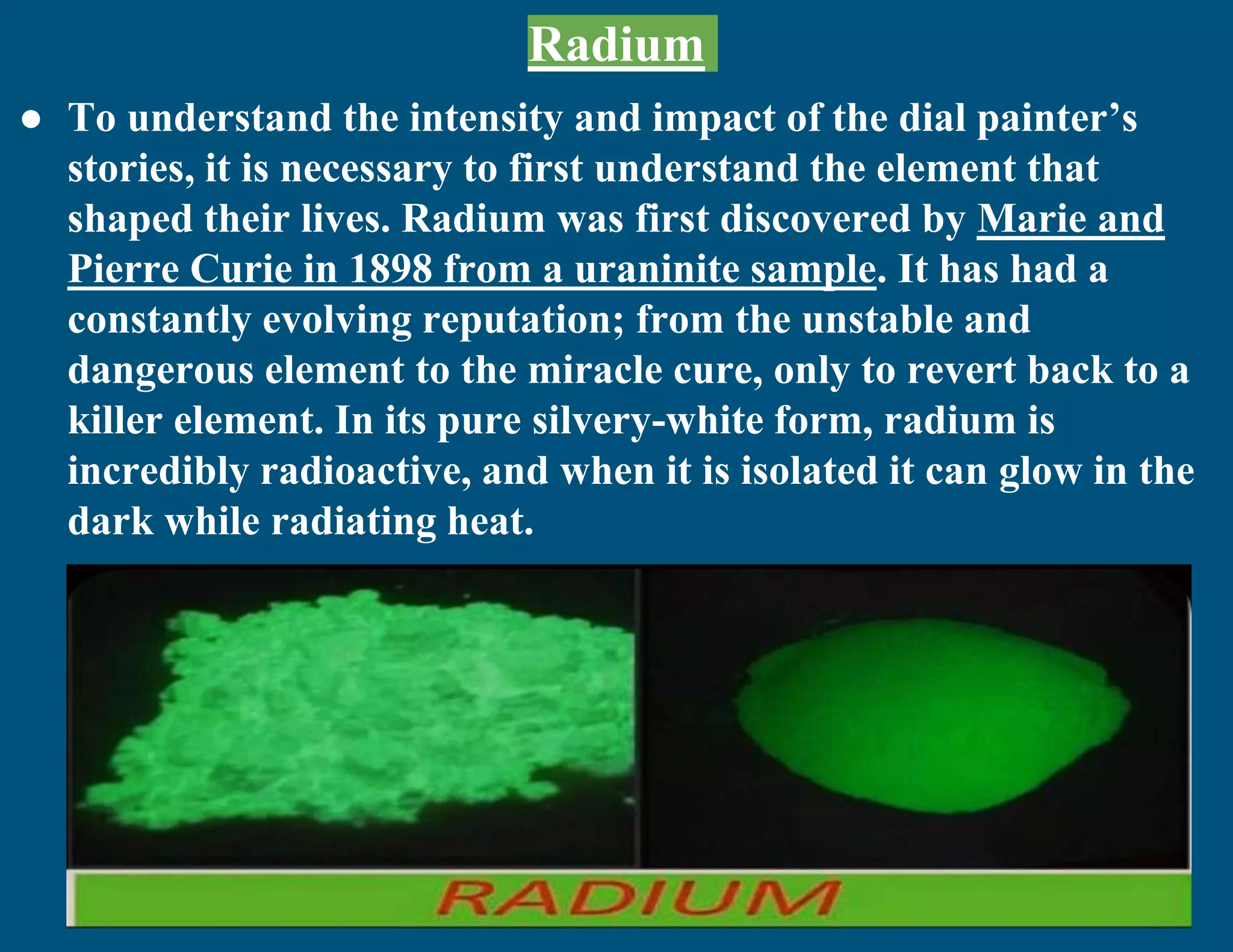 Radium

● To understand the intensity and impact of the dial painter’s stories, it is necessary to first understand the element that shaped their lives. Radium was first discovered by Marie and Pierre Curie in 1898 from a uraninite sample. It has had a constantly evolving reputation; from the unstable and dangerous element to the miracle cure, only to revert back to a killer element. In its pure silvery-white form, radium is incredibly radioactive, and when it is isolated it can glow in the dark while radiating heat.

RADIUM